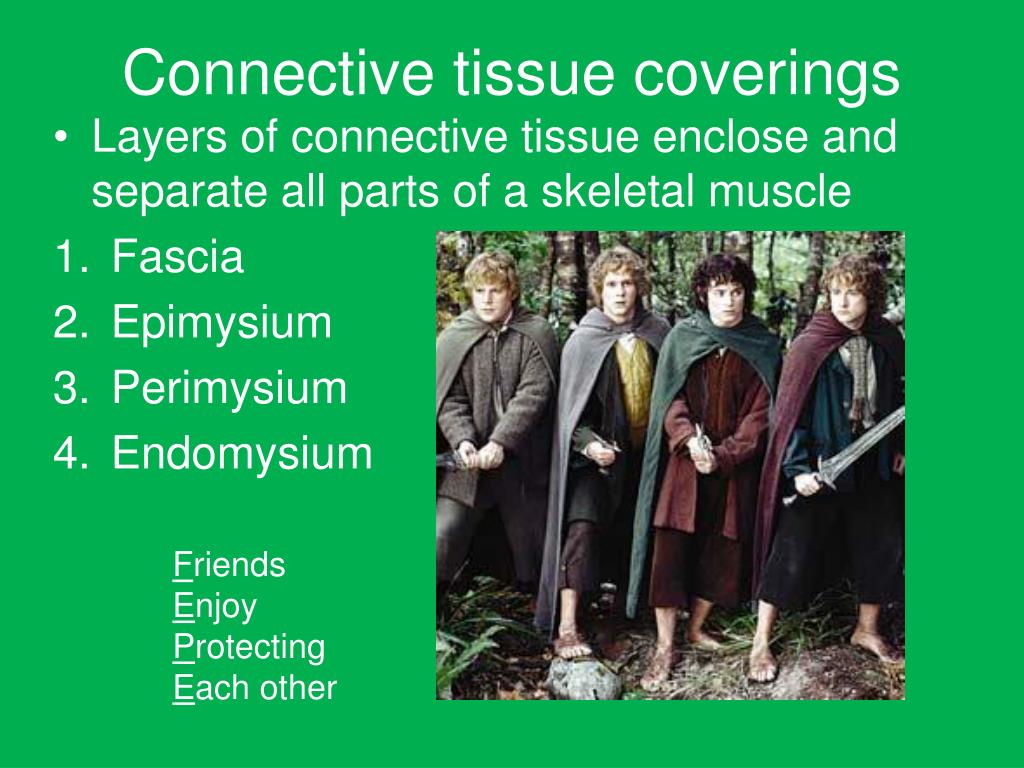 Connective tissue coverings

• Layers of connective tissue enclose and separate all parts of a skeletal muscle

1. Fascia
2. Epimysium
3. Perimysium
4. Endomysium

Friends
Enjoy
Protecting
Each other